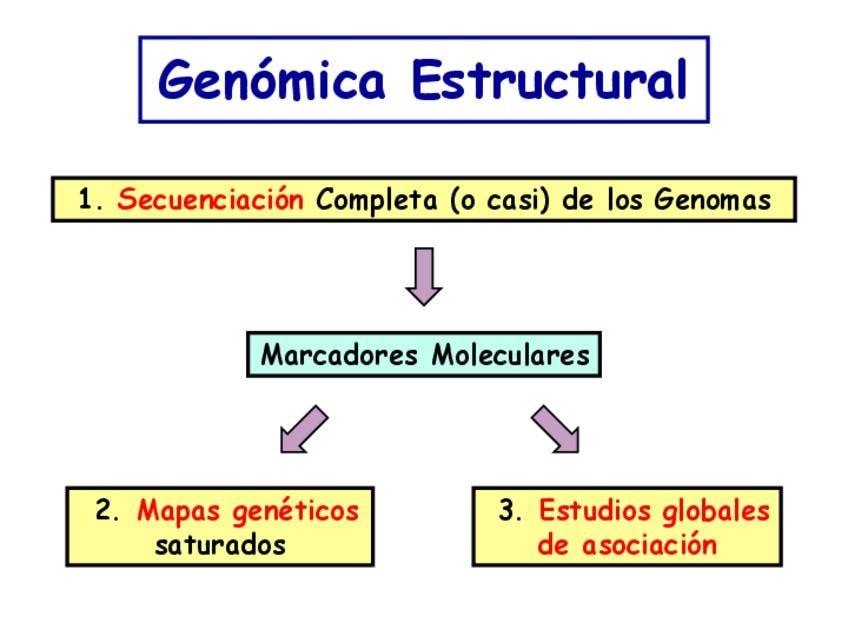 Genómica Estructural

1. Secuenciación Completa (o casi) de los Genomas

Marcadores Moleculares

2. Mapas genéticos saturados

3. Estudios globales de asociación